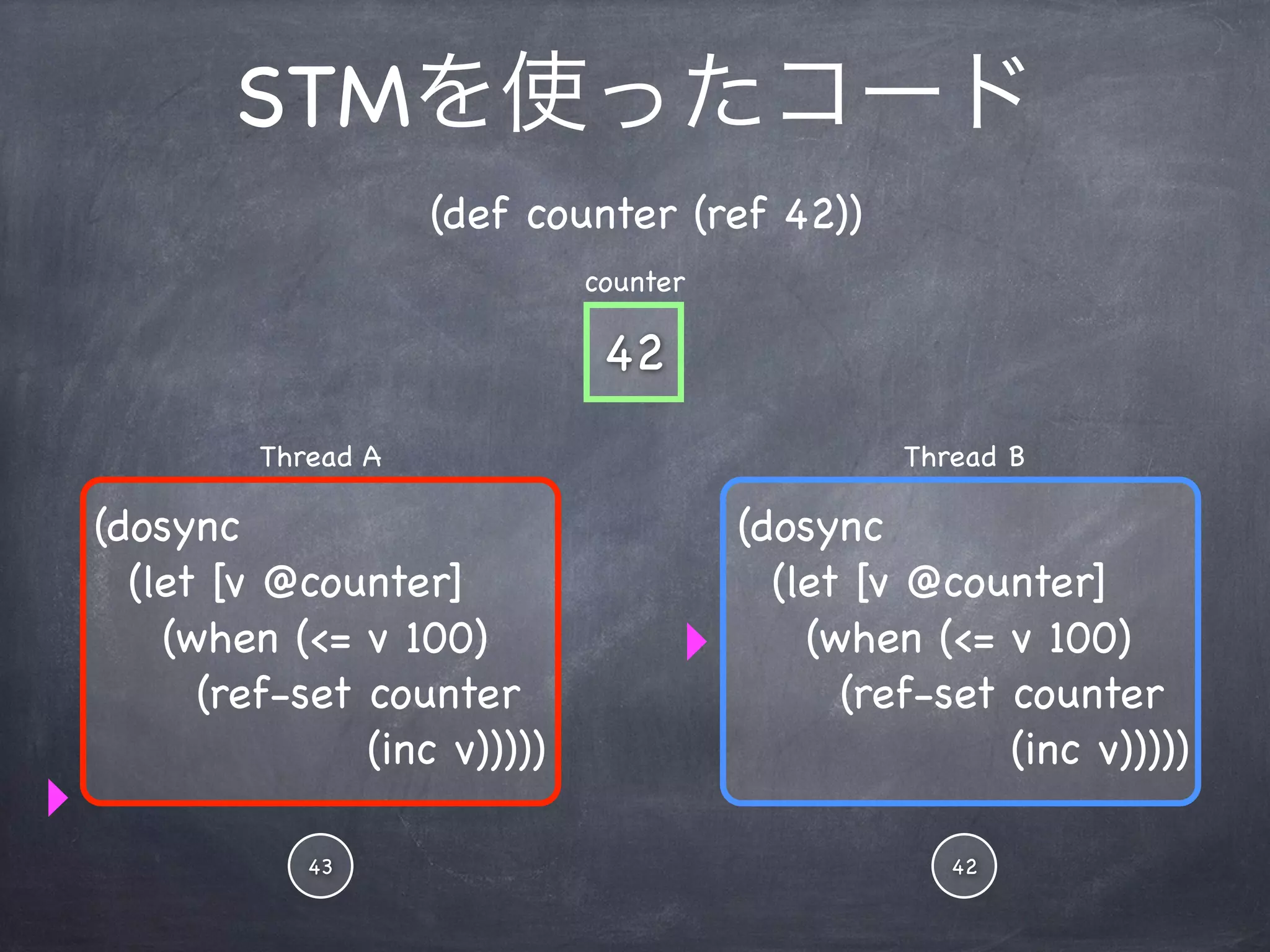 STMを使ったコード

(def counter (ref 42))

counter

42

Thread A

(dosync
 (let [v @counter]
  (when (<= v 100)
   (ref-set counter
    (inc v)))))

43

Thread B

(dosync
 (let [v @counter]
  (when (<= v 100)
   (ref-set counter
    (inc v)))))

42